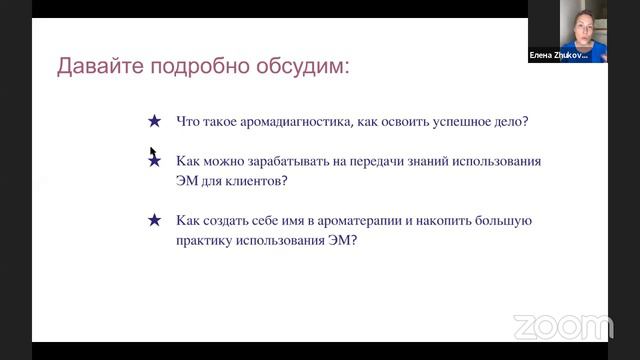 Елена Zhukov...

Давайте подробно обсудим:

★ Что такое аромадиагностика, как освоить успешное дело?

★ Как можно зарабатывать на передачи знаний использования ЭМ для клиентов?

★ Как создать себе имя в ароматерапии и накопить большую практику использования ЭМ?

zoom